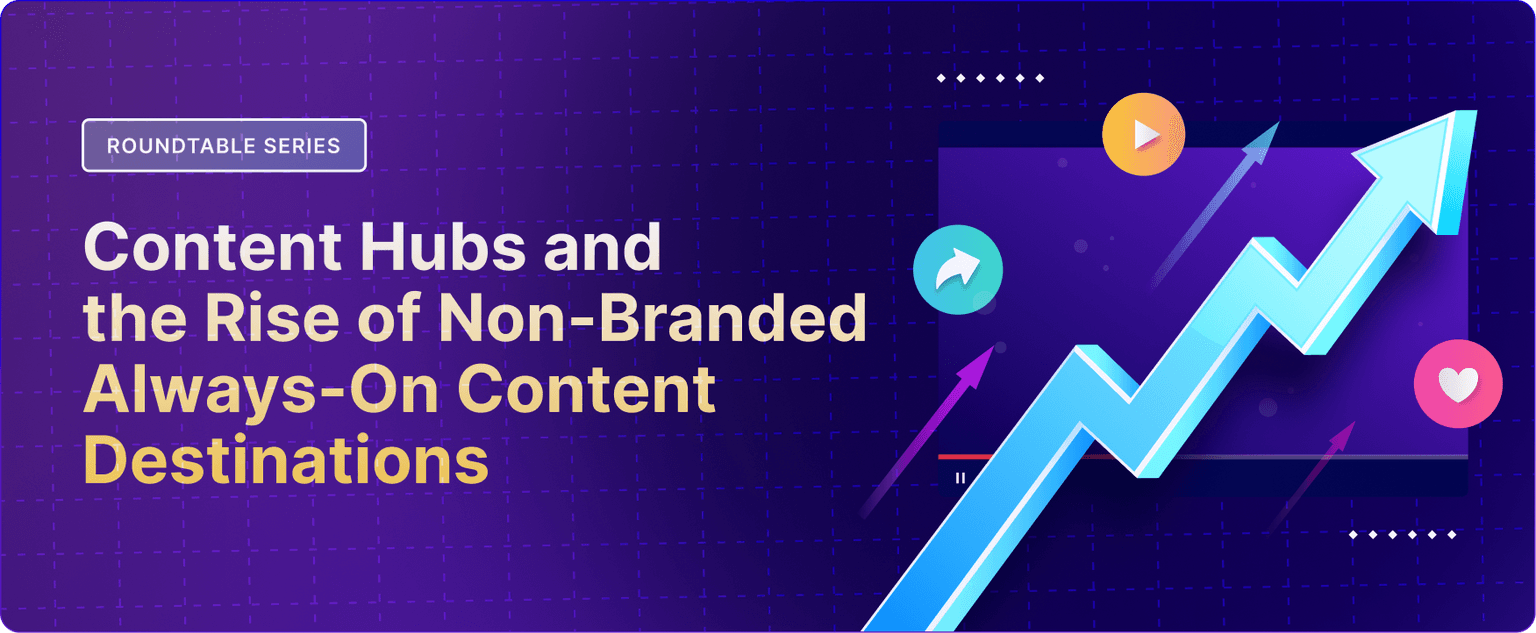 ROUNDTABLE SERIES

Content Hubs and the Rise of Non-Branded Always-On Content Destinations